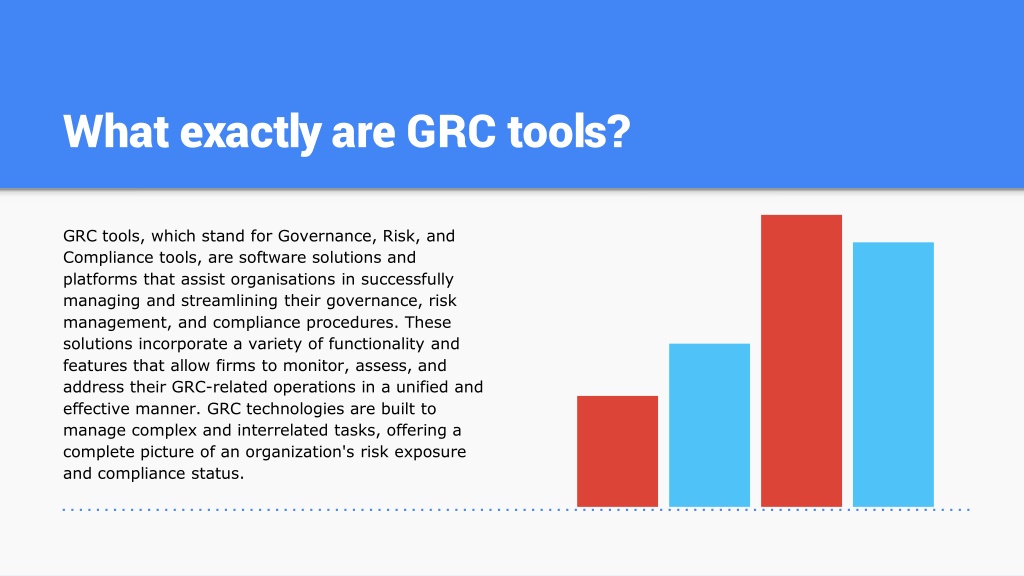 What exactly are GRC tools?

GRC tools, which stand for Governance, Risk, and Compliance tools, are software solutions and platforms that assist organisations in successfully managing and streamlining their governance, risk management, and compliance procedures. These solutions incorporate a variety of functionality and features that allow firms to monitor, assess, and address their GRC-related operations in a unified and effective manner. GRC technologies are built to manage complex and interrelated tasks, offering a complete picture of an organization's risk exposure and compliance status.